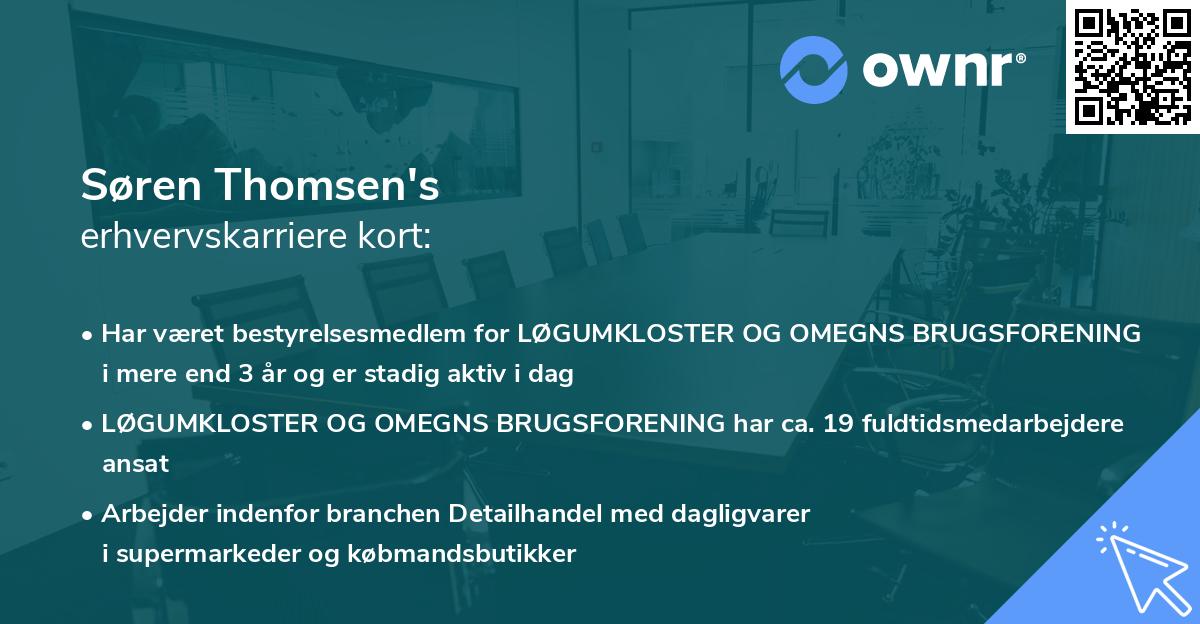 ownr®

Søren Thomsen's
erhvervskarriere kort:

• Har været bestyrelsesmedlem for LØGUMKLOSTER OG OMEGNS BRUGSFORENING i mere end 3 år og er stadig aktiv i dag

• LØGUMKLOSTER OG OMEGNS BRUGSFORENING har ca. 19 fuldtidsmedarbejdere ansat

• Arbejder indenfor branchen Detailhandel med dagligvarer i supermarkeder og købmandsbutikker